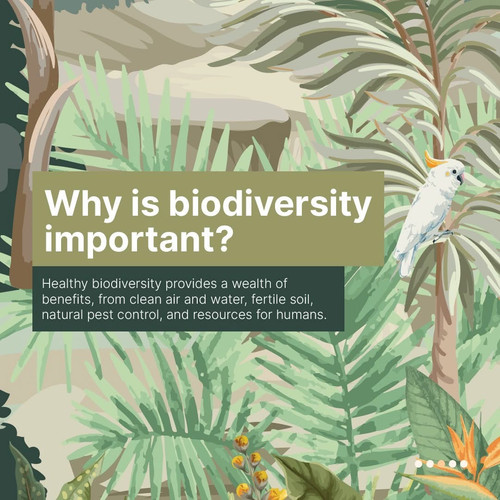 Why is biodiversity important?

Healthy biodiversity provides a wealth of benefits, from clean air and water, fertile soil, natural pest control, and resources for humans.